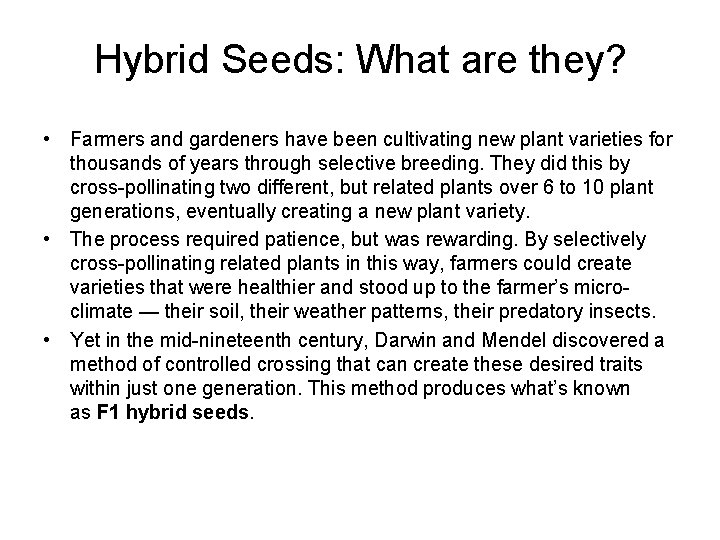 Hybrid Seeds: What are they?

• Farmers and gardeners have been cultivating new plant varieties for thousands of years through selective breeding. They did this by cross-pollinating two different, but related plants over 6 to 10 plant generations, eventually creating a new plant variety.

• The process required patience, but was rewarding. By selectively cross-pollinating related plants in this way, farmers could create varieties that were healthier and stood up to the farmer's micro-climate — their soil, their weather patterns, their predatory insects.

• Yet in the mid-nineteenth century, Darwin and Mendel discovered a method of controlled crossing that can create these desired traits within just one generation. This method produces what's known as F1 hybrid seeds.